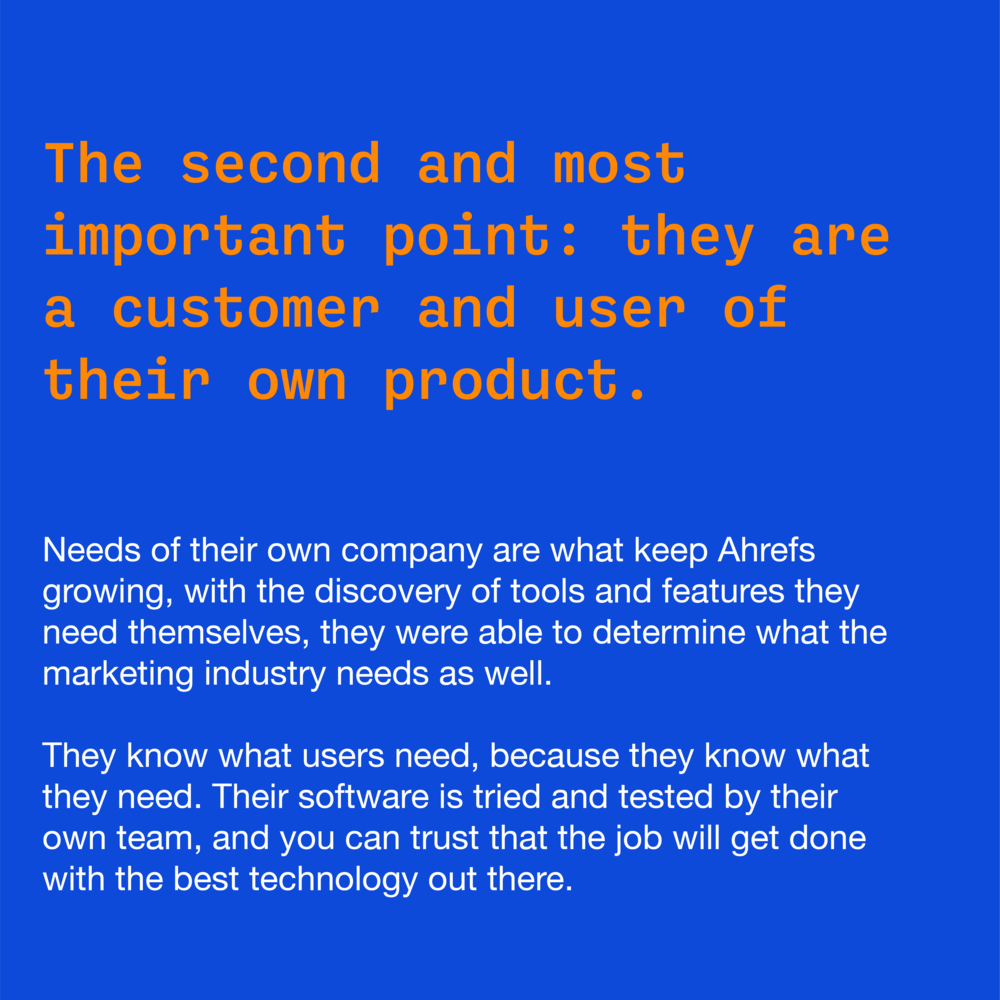 The second and most important point: they are a customer and user of their own product.

Needs of their own company are what keep Ahrefs growing, with the discovery of tools and features they need themselves, they were able to determine what the marketing industry needs as well.

They know what users need, because they know what they need. Their software is tried and tested by their own team, and you can trust that the job will get done with the best technology out there.